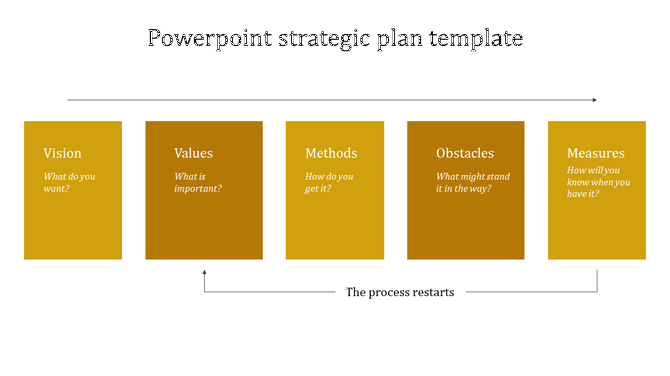 Powerpoint strategic plan template

Vision

What do you want?

Values

What is important?

Methods

How do you get it?

Obstacles

What might stand it in the way?

Measures

How will you know when you have it?

The process restarts